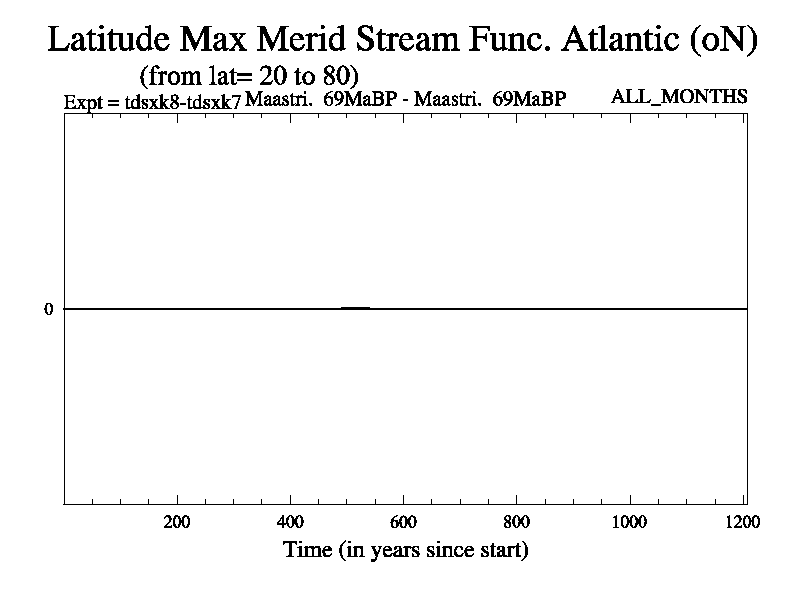 Latitude Max Merid Stream Func. Atlantic (oN)
(from lat= 20 to 80)
Expt = tdsxk8-tdsxk7 Maastri. 69MaBP - Maastri. 69MaBP ALL_MONTHS

0

200 400 600 800 1000 1200
Time (in years since start)